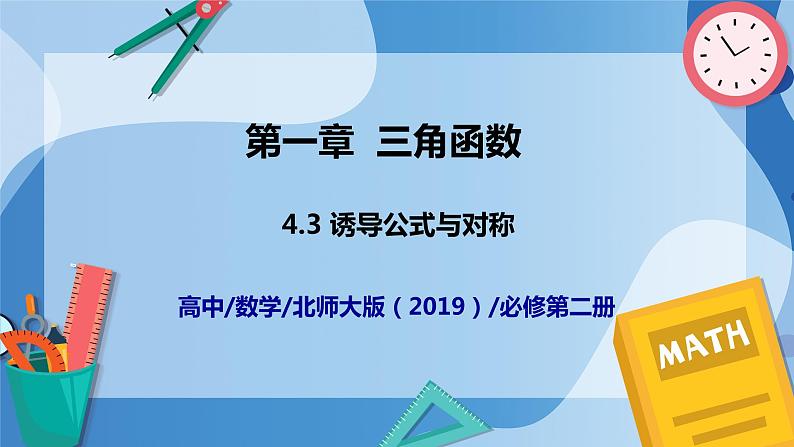 第一章 三角函数

4.3 诱导公式与对称

高中/数学/北师大版（2019）/必修第二册

MATH